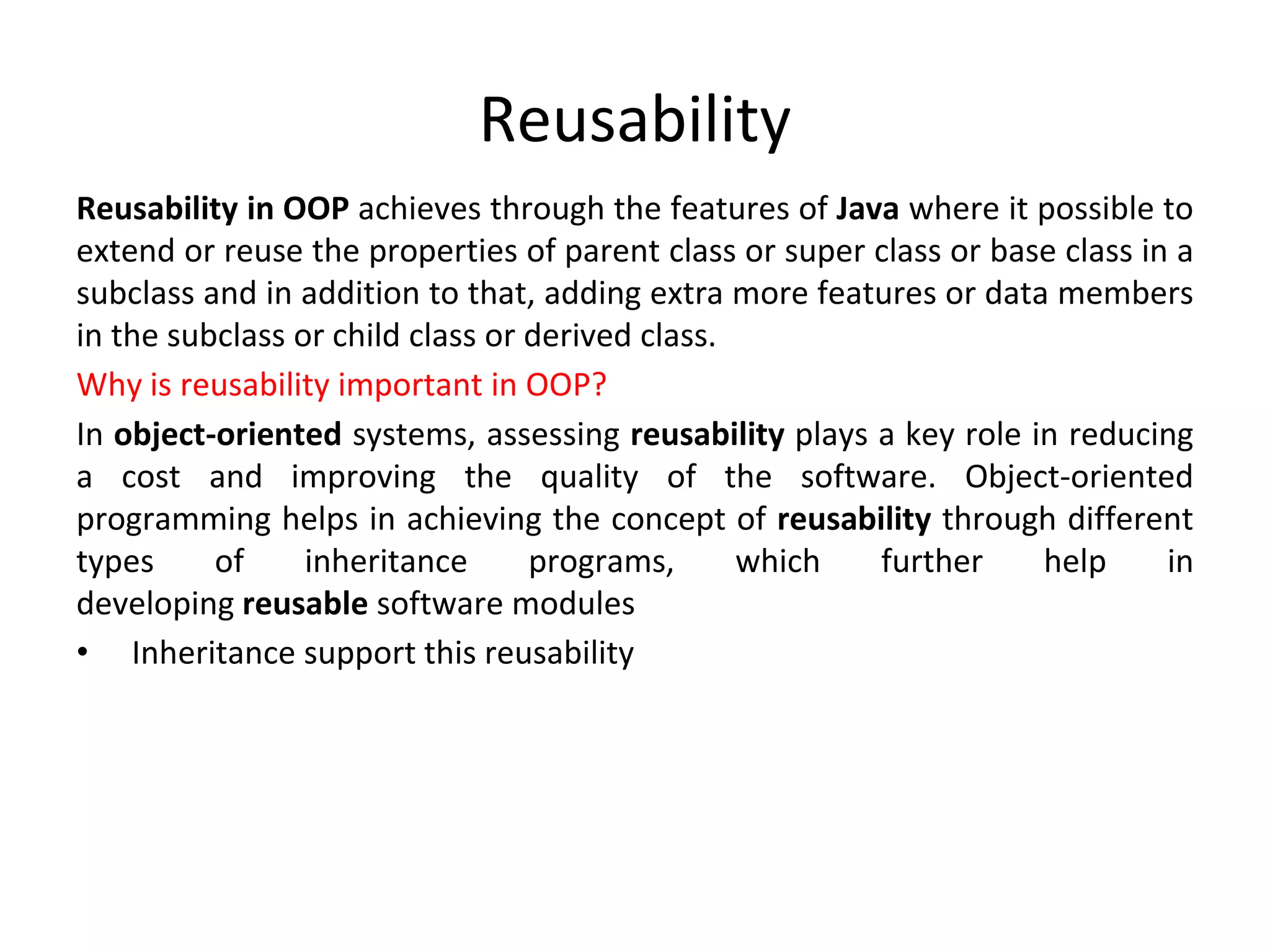 Reusability

Reusability in OOP achieves through the features of Java where it possible to extend or reuse the properties of parent class or super class or base class in a subclass and in addition to that, adding extra more features or data members in the subclass or child class or derived class.

Why is reusability important in OOP?

In object-oriented systems, assessing reusability plays a key role in reducing a cost and improving the quality of the software. Object-oriented programming helps in achieving the concept of reusability through different types of inheritance programs, which further help in developing reusable software modules

• Inheritance support this reusability